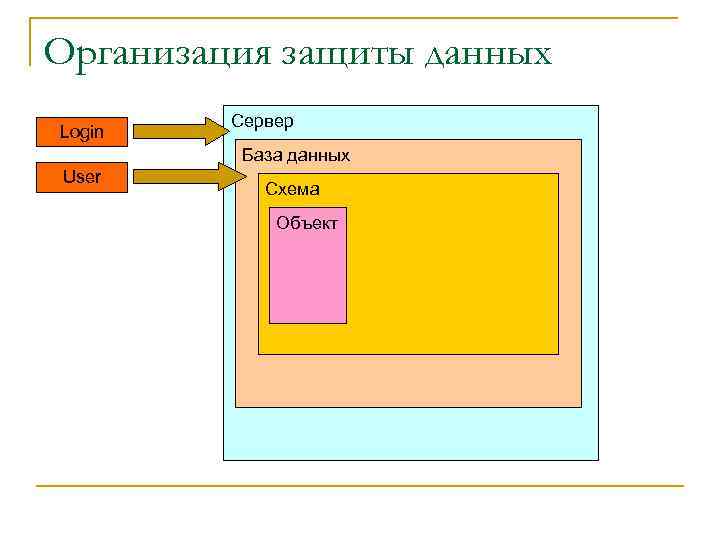 Организация защиты данных

Login

User

Сервер

База данных

Схема

Объект